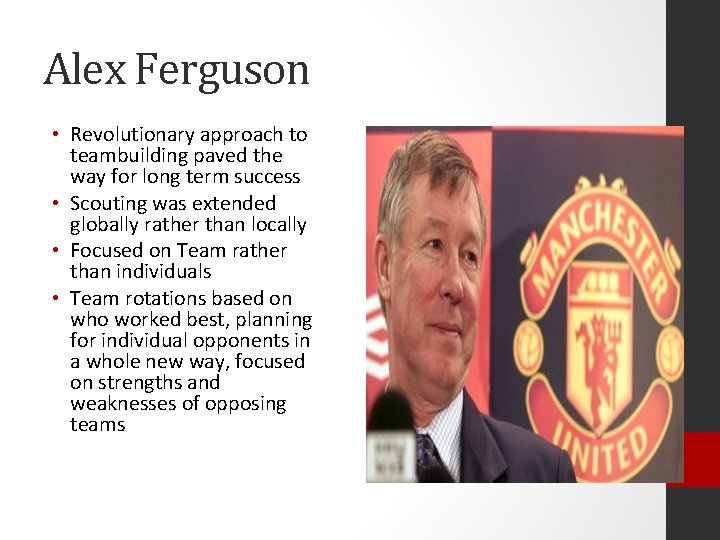 Alex Ferguson

• Revolutionary approach to teambuilding paved the way for long term success
• Scouting was extended globally rather than locally
• Focused on Team rather than individuals
• Team rotations based on who worked best, planning for individual opponents in a whole new way, focused on strengths and weaknesses of opposing teams

MANCHESTER UNITED